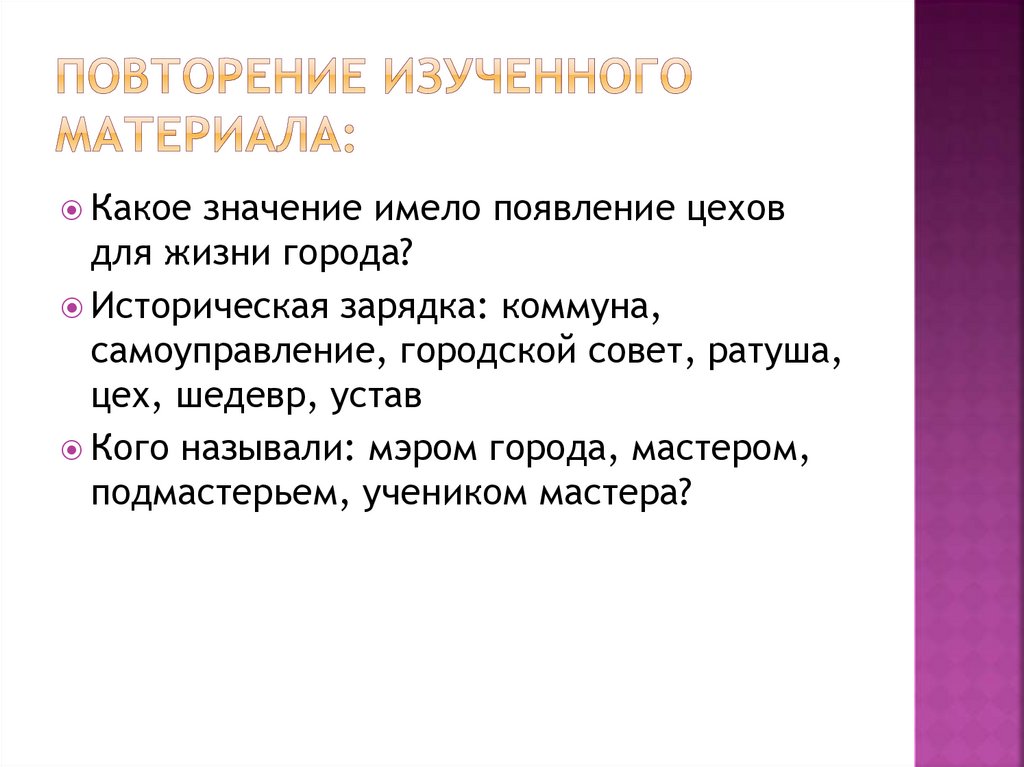 ПОВТОРЕНИЕ ИЗУЧЕННОГО МАТЕРИАЛА:

Какое значение имело появление цехов для жизни города?

Историческая зарядка: коммуна, самоуправление, городской совет, ратуша, цех, шедевр, устав

Кого называли: мэром города, мастером, подмастерьем, учеником мастера?